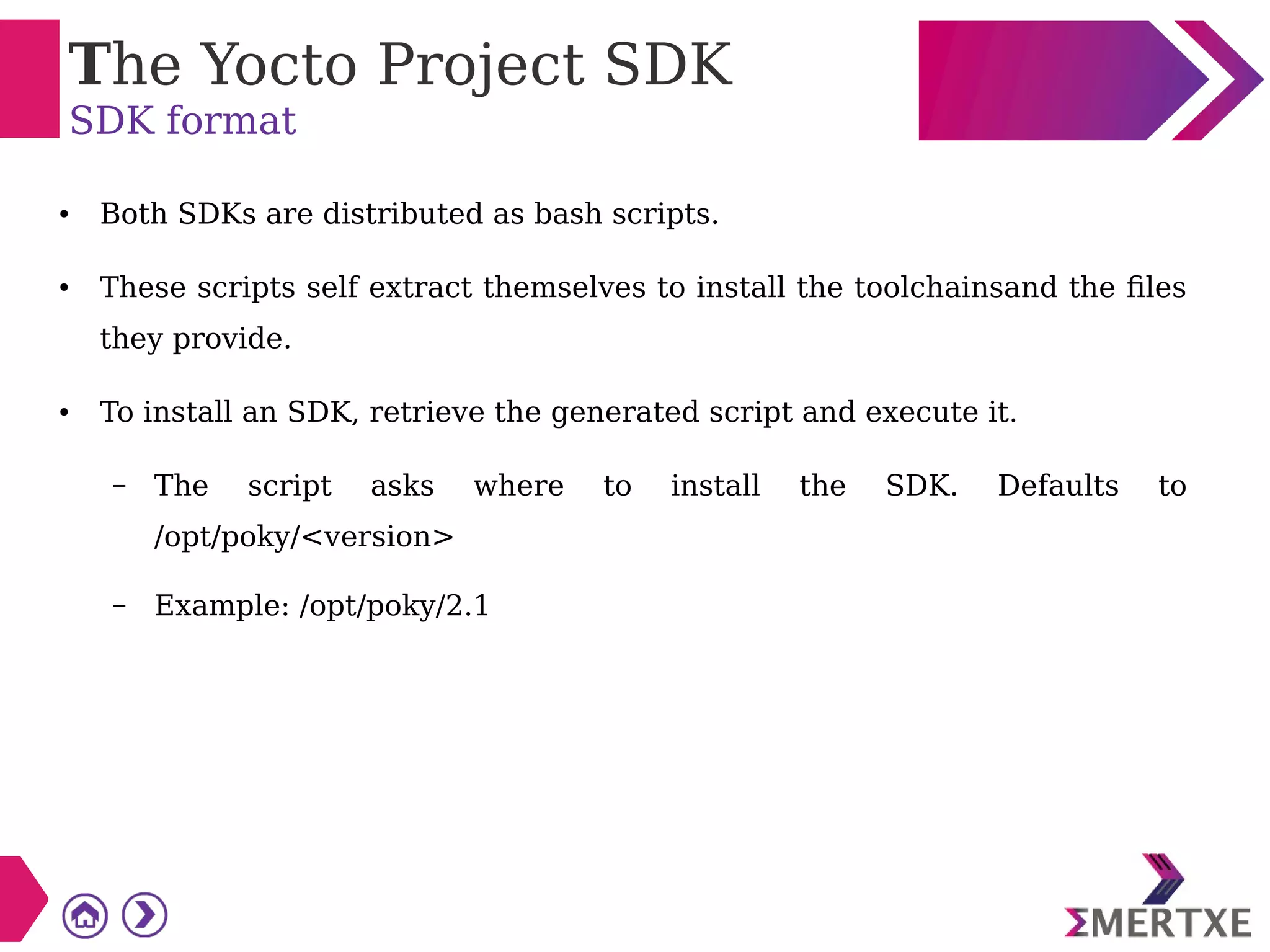 The Yocto Project SDK
SDK format

• Both SDKs are distributed as bash scripts.

• These scripts self extract themselves to install the toolchainsand the files they provide.

• To install an SDK, retrieve the generated script and execute it.

– The script asks where to install the SDK. Defaults to /opt/poky/<version>

– Example: /opt/poky/2.1

ΣMERTXE